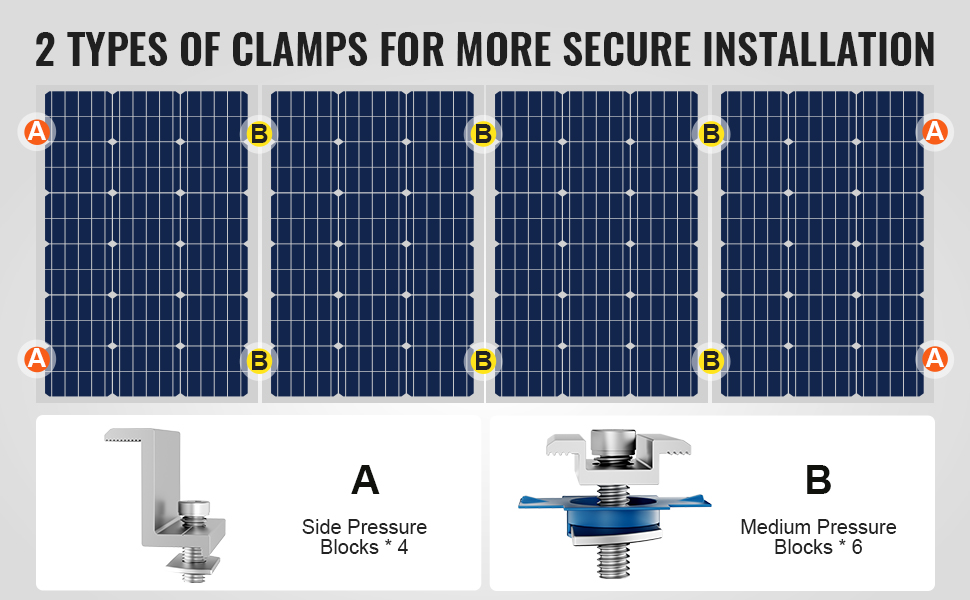 2 TYPES OF CLAMPS FOR MORE SECURE INSTALLATION

A B B B A

A B B B A

A
Side Pressure Blocks * 4

B
Medium Pressure Blocks * 6